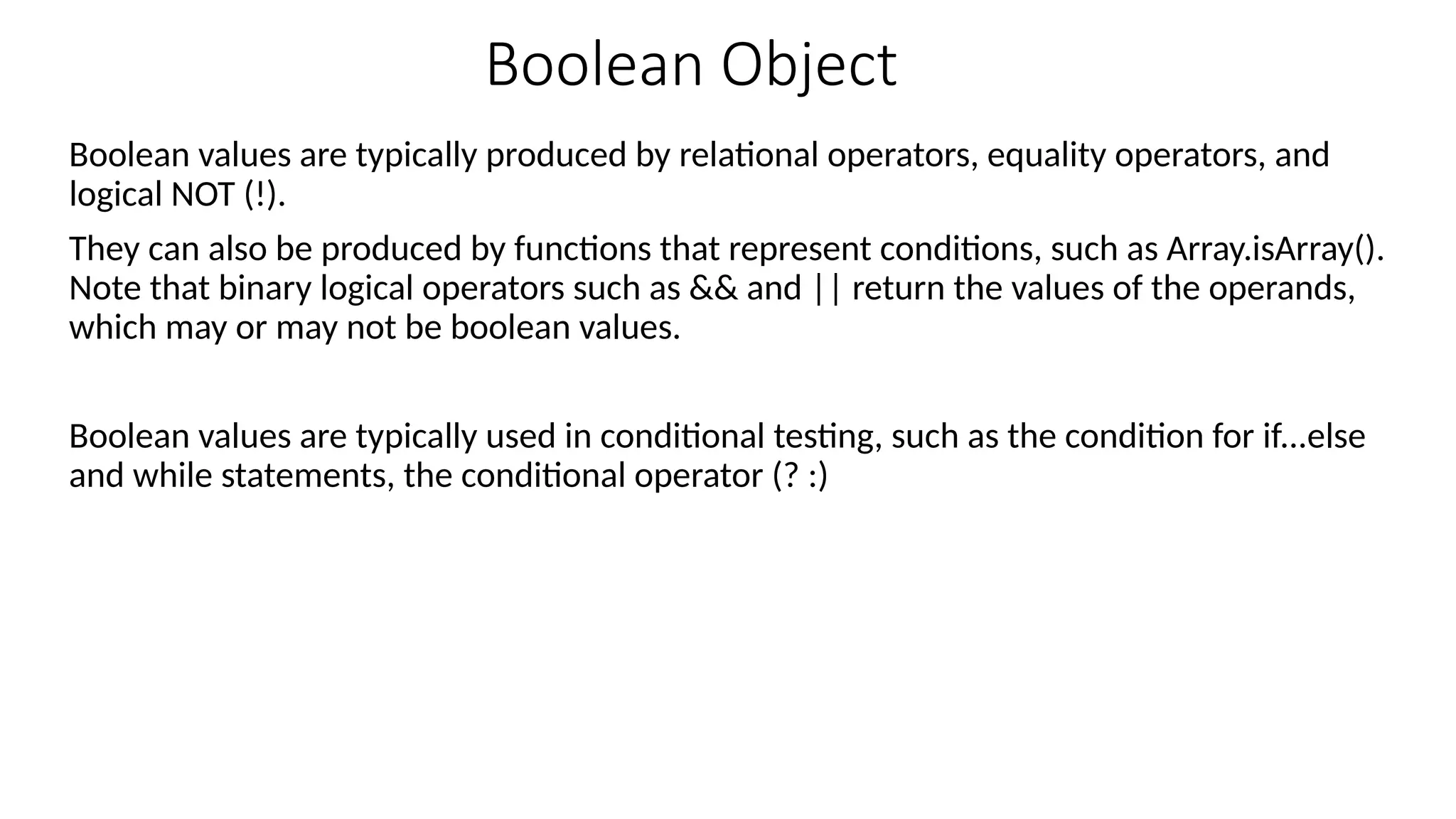 Boolean Object

Boolean values are typically produced by relational operators, equality operators, and logical NOT (!).

They can also be produced by functions that represent conditions, such as Array.isArray(). Note that binary logical operators such as && and || return the values of the operands, which may or may not be boolean values.

Boolean values are typically used in conditional testing, such as the condition for if...else and while statements, the conditional operator (? :)